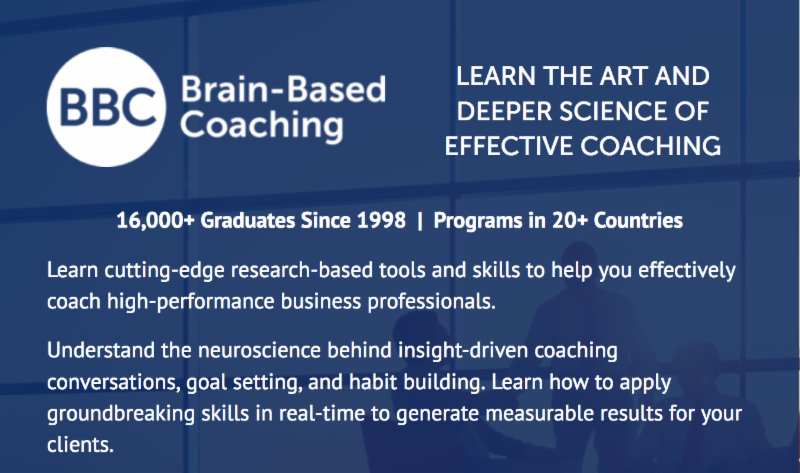 BBC Brain-Based Coaching

LEARN THE ART AND DEEPER SCIENCE OF EFFECTIVE COACHING

16,000+ Graduates Since 1998 | Programs in 20+ Countries

Learn cutting-edge research-based tools and skills to help you effectively coach high-performance business professionals.

Understand the neuroscience behind insight-driven coaching conversations, goal setting, and habit building. Learn how to apply groundbreaking skills in real-time to generate measurable results for your clients.